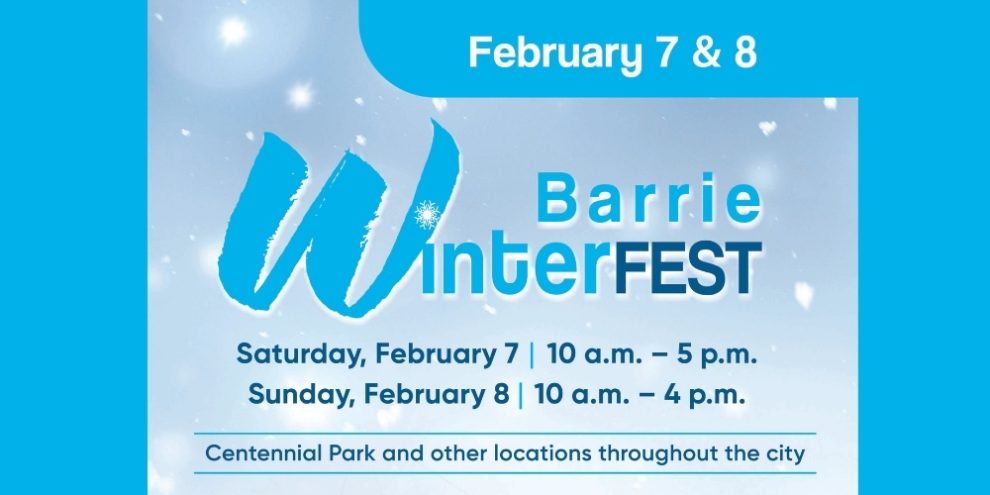 February 7 & 8

Barrie
WinterFEST

Saturday, February 7 | 10 a.m. – 5 p.m.
Sunday, February 8 | 10 a.m. – 4 p.m.

Centennial Park and other locations throughout the city